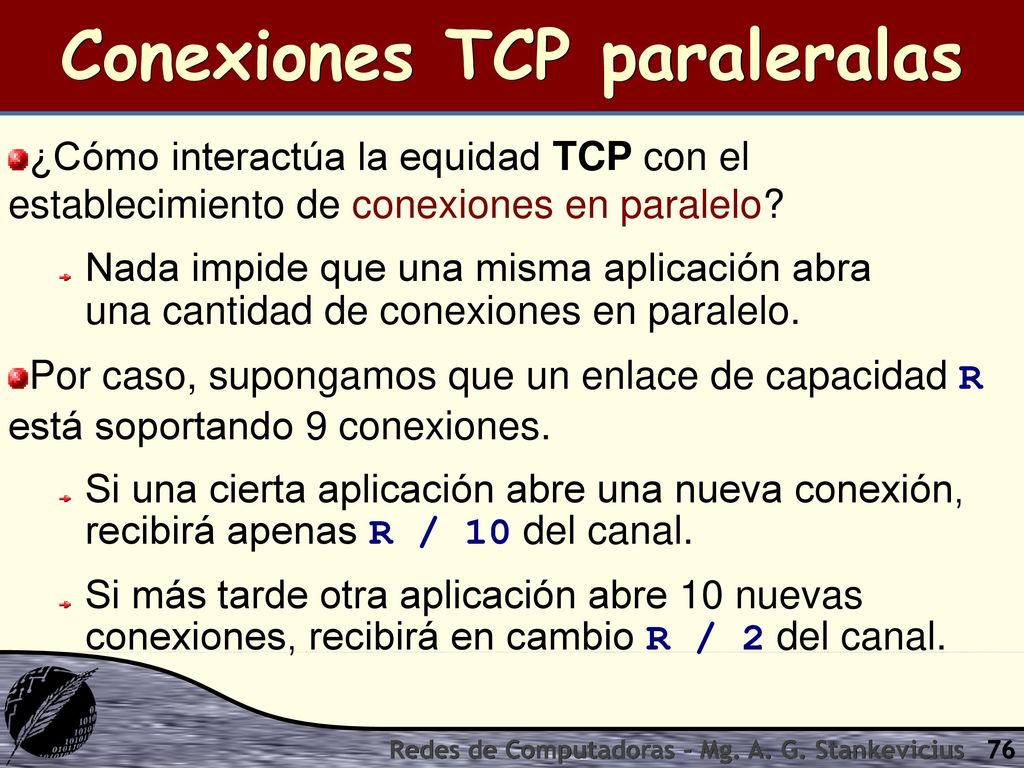 Conexiones TCP paraleralas

¿Cómo interactúa la equidad TCP con el establecimiento de conexiones en paralelo?

Nada impide que una misma aplicación abra una cantidad de conexiones en paralelo.

Por caso, supongamos que un enlace de capacidad R está soportando 9 conexiones.

Si una cierta aplicación abre una nueva conexión, recibirá apenas R / 10 del canal.

Si más tarde otra aplicación abre 10 nuevas conexiones, recibirá en cambio R / 2 del canal.

Redes de Computadoras - Mg. A. G. Stankevicius 76